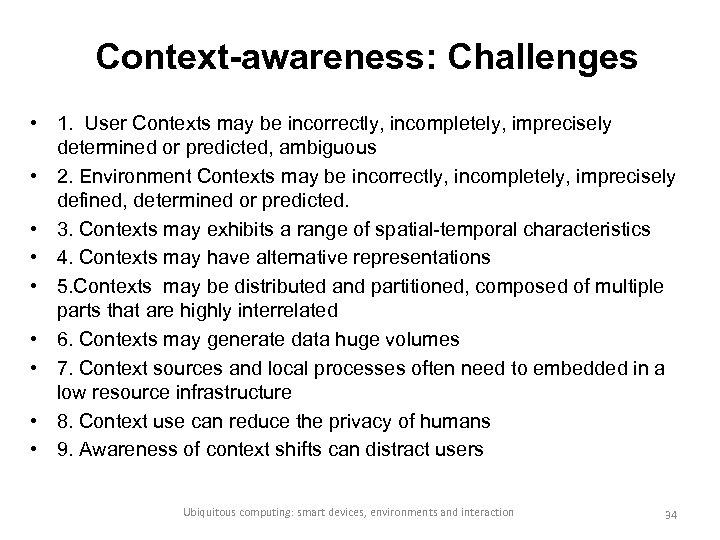 Context-awareness: Challenges

• 1. User Contexts may be incorrectly, incompletely, imprecisely determined or predicted, ambiguous
• 2. Environment Contexts may be incorrectly, incompletely, imprecisely defined, determined or predicted.
• 3. Contexts may exhibits a range of spatial-temporal characteristics
• 4. Contexts may have alternative representations
• 5.Contexts may be distributed and partitioned, composed of multiple parts that are highly interrelated
• 6. Contexts may generate data huge volumes
• 7. Context sources and local processes often need to embedded in a low resource infrastructure
• 8. Context use can reduce the privacy of humans
• 9. Awareness of context shifts can distract users

Ubiquitous computing: smart devices, environments and interaction

34